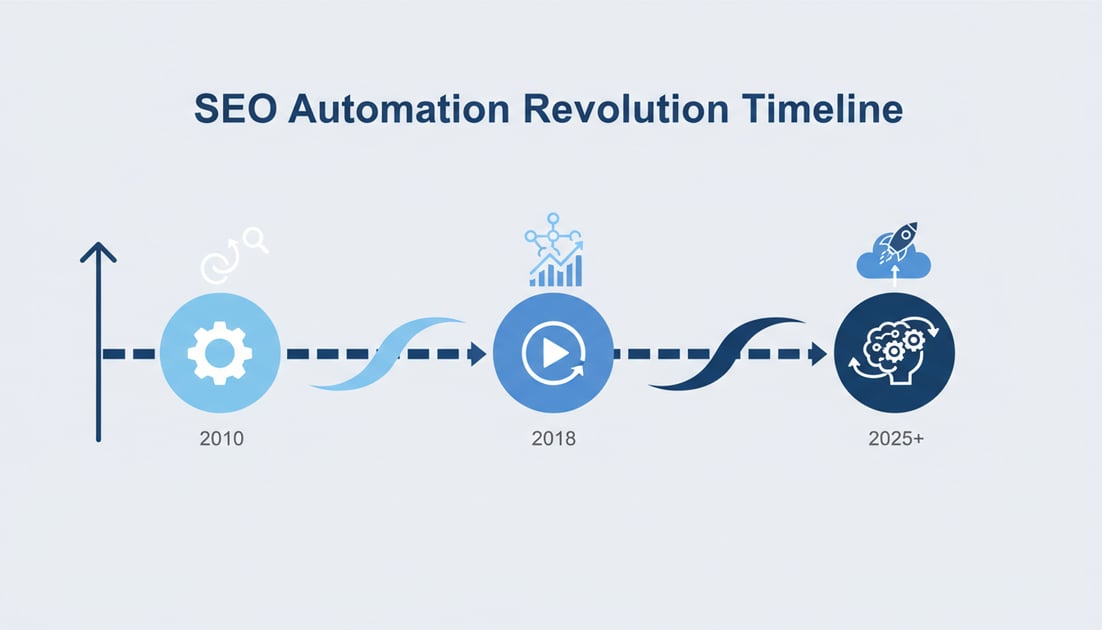 SEO Automation Revolution Timeline

2010

2018

2025+